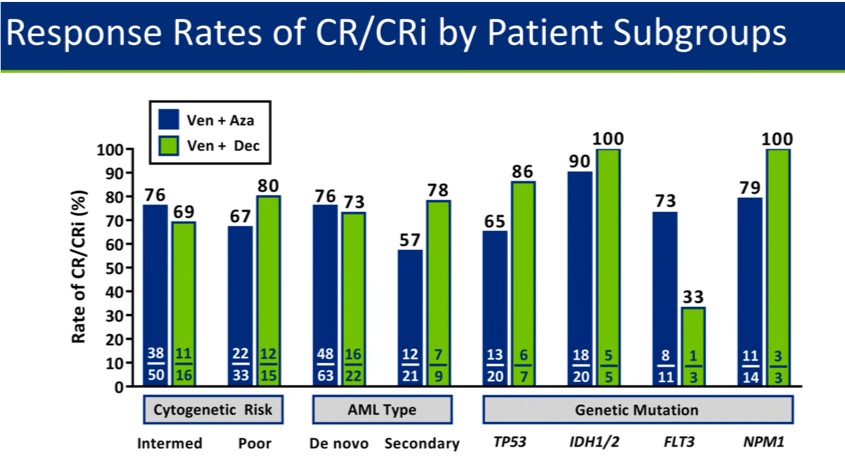 Response Rates of CR/CRi by Patient Subgroups

Ven + Aza
Ven + Dec

Rate of CR/CRi (%)

100
90
80
70
60
50
40
30
20
10
0

76 69 67 80 76 73 57 78 65 86 90 100 73 33 79 100

$\frac{38}{50}$ $\frac{11}{16}$ $\frac{22}{33}$ $\frac{12}{15}$ $\frac{48}{63}$ $\frac{16}{22}$ $\frac{12}{21}$ $\frac{7}{9}$ $\frac{13}{20}$ $\frac{6}{7}$ $\frac{18}{20}$ $\frac{5}{5}$ $\frac{8}{11}$ $\frac{1}{3}$ $\frac{11}{14}$ $\frac{3}{3}$

Cytogenetic Risk
AML Type
Genetic Mutation

Intermed Poor De novo Secondary TP53 IDH1/2 FLT3 NPM1